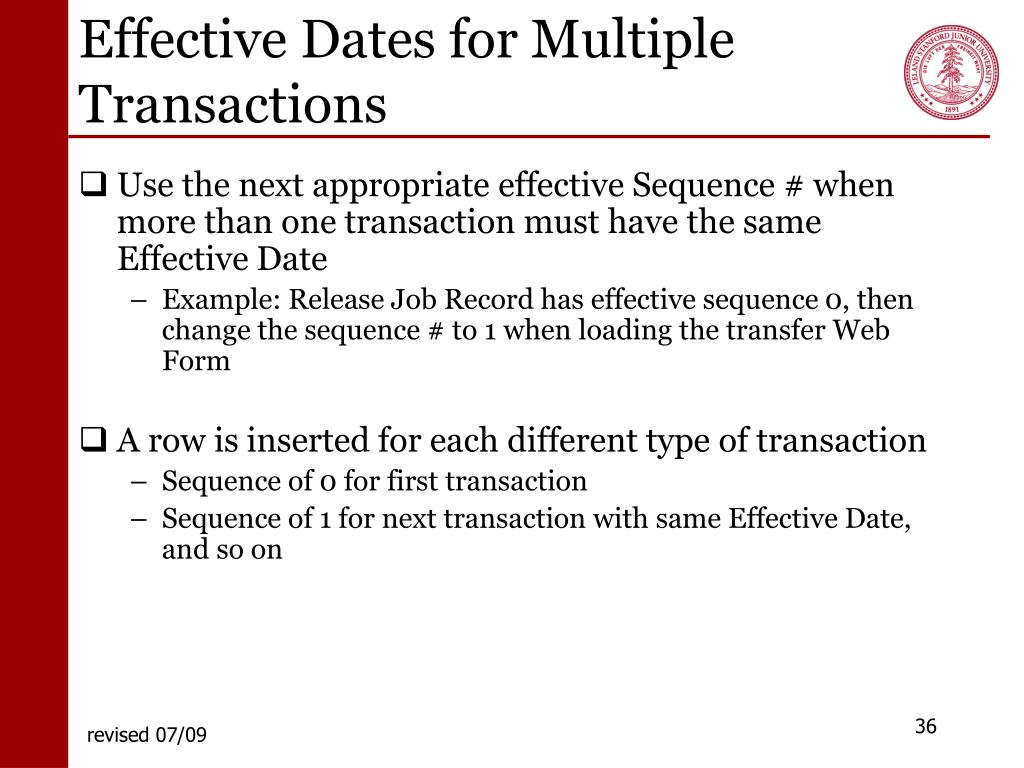 Effective Dates for Multiple Transactions

LELAND STANFORD JUNIOR UNIVERSITY
1891

❑ Use the next appropriate effective Sequence # when more than one transaction must have the same Effective Date

– Example: Release Job Record has effective sequence 0, then change the sequence # to 1 when loading the transfer Web Form

❑ A row is inserted for each different type of transaction

– Sequence of 0 for first transaction
– Sequence of 1 for next transaction with same Effective Date, and so on

revised 07/09

36